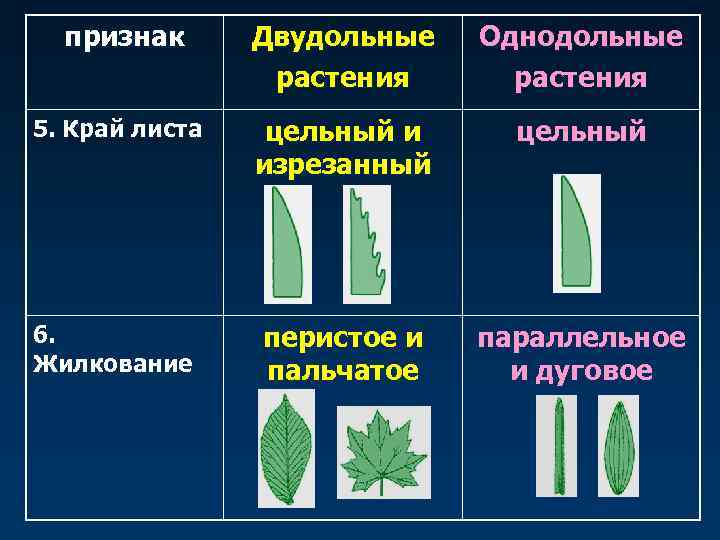 | признак | Двудольные растения | Однодольные растения |
|---|---|---|
| 5. Край листа | цельный и изрезанный | цельный |
| 6. Жилкование | перистое и пальчатое | параллельное и дуговое |